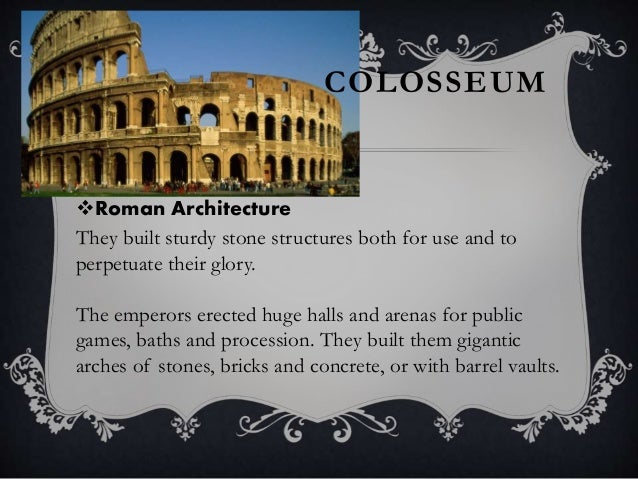 COLOSSEUM

❖Roman Architecture

They built sturdy stone structures both for use and to perpetuate their glory.

The emperors erected huge halls and arenas for public games, baths and procession. They built them gigantic arches of stones, bricks and concrete, or with barrel vaults.